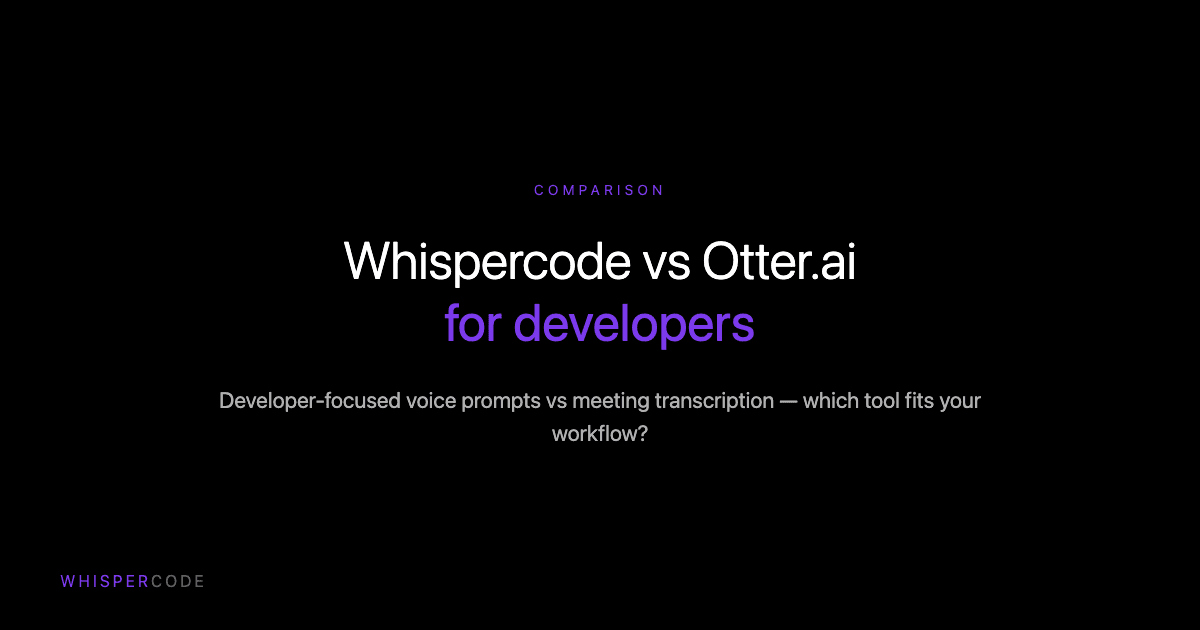 COMPARISON

Whispercode vs Otter.ai
for developers

Developer-focused voice prompts vs meeting transcription — which tool fits your workflow?

WHISPERCODE